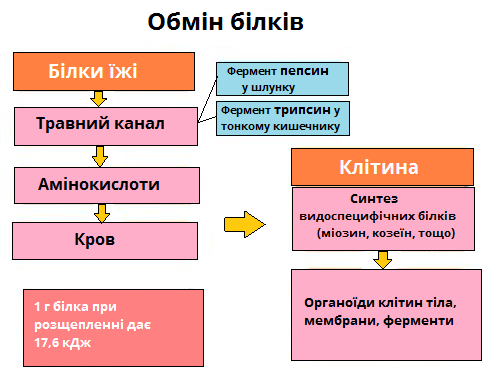 Обмін білків

Білки їжі

Фермент пепсин у шлунку

Фермент трипсин у тонкому кишечнику

Травний канал

Амінокислоти

Кров

1 г білка при розщепленні дає 17,6 кДж

Клітина

Синтез видоспецифічних білків (міозин, козеїн, тощо)

Органоїди клітин тіла, мембрани, ферменти